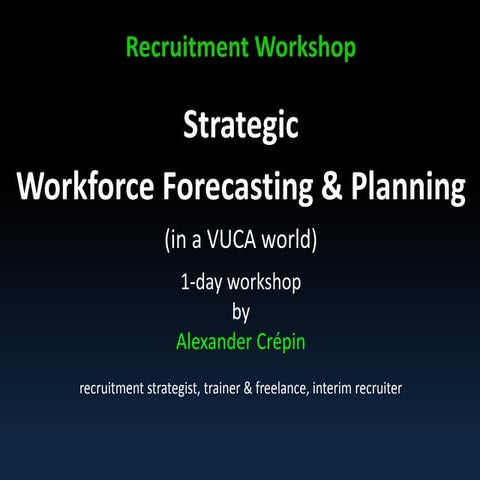 Recruitment Workshop

Strategic
Workforce Forecasting & Planning

(in a VUCA world)

1-day workshop
by
Alexander Crépin

recruitment strategist, trainer & freelance, interim recruiter